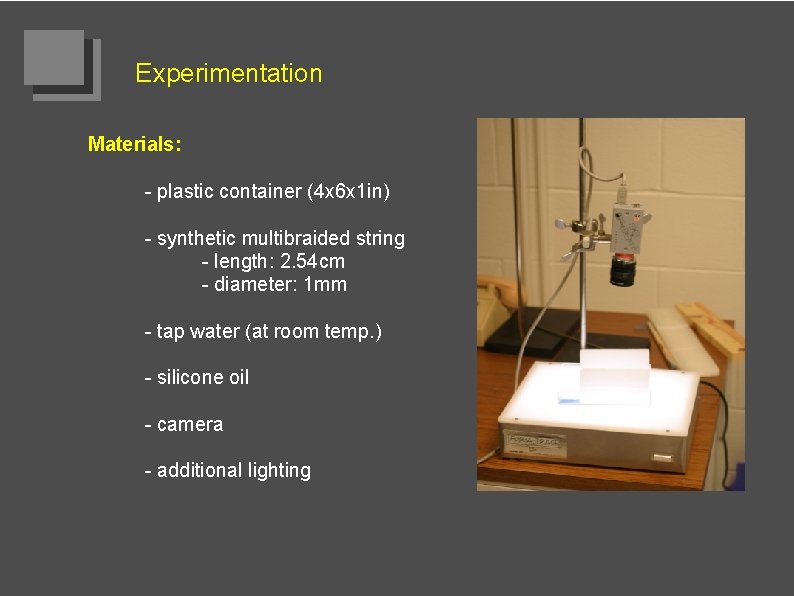 Experimentation

Materials:

- plastic container (4x6x1in)

- synthetic multibraided string
- length: 2.54cm
- diameter: 1mm

- tap water (at room temp.)

- silicone oil

- camera

- additional lighting